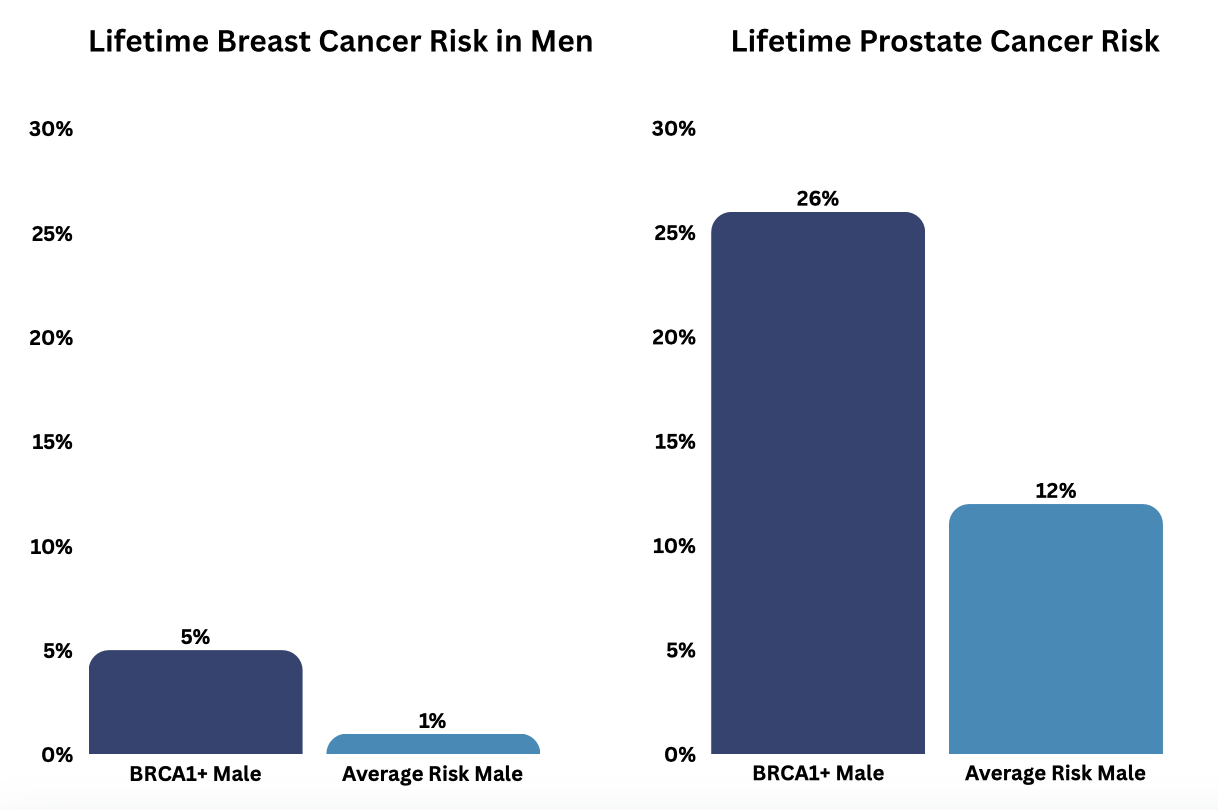 Lifetime Breast Cancer Risk in Men

30%
25%
20%
15%
10%
5%
0%

5%
1%

BRCA1+ Male
Average Risk Male

Lifetime Prostate Cancer Risk

30%
25%
20%
15%
10%
5%
0%

26%
12%

BRCA1+ Male
Average Risk Male